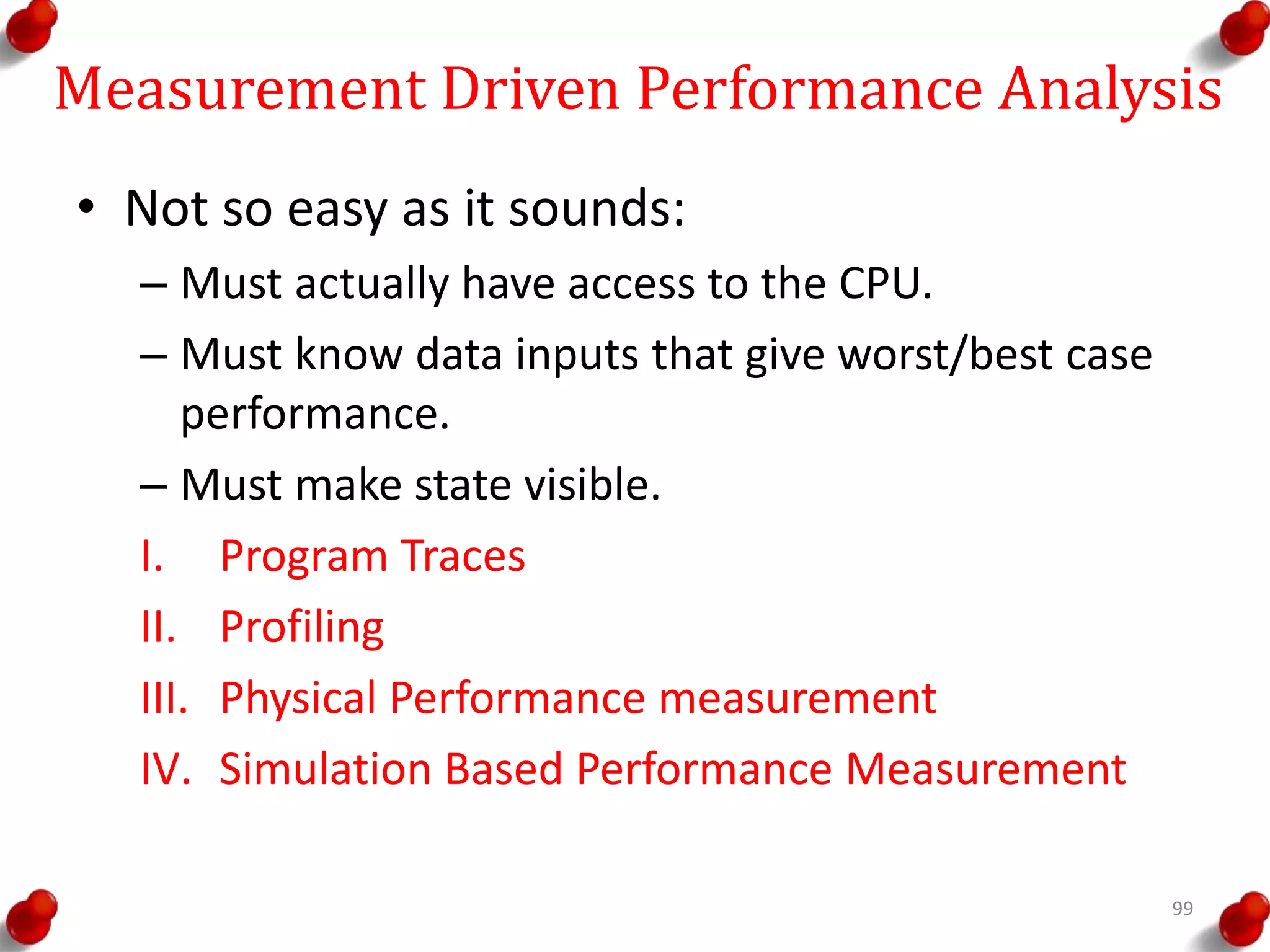 Measurement Driven Performance Analysis

• Not so easy as it sounds:
– Must actually have access to the CPU.
– Must know data inputs that give worst/best case performance.
– Must make state visible.
I. Program Traces
II. Profiling
III. Physical Performance measurement
IV. Simulation Based Performance Measurement

99